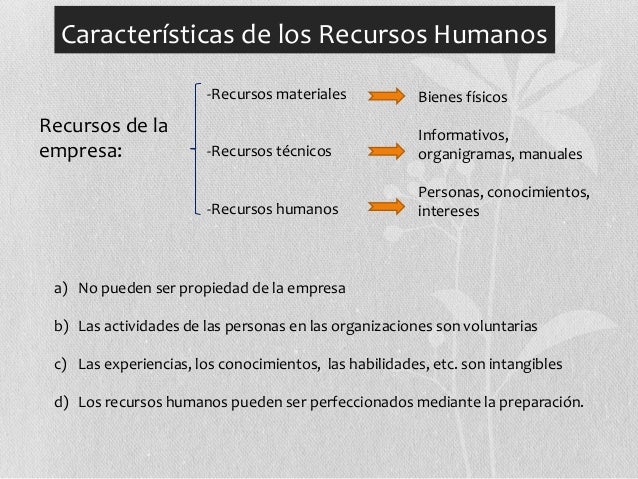 Características de los Recursos Humanos

Recursos de la empresa:

-Recursos materiales Bienes físicos

-Recursos técnicos Informativos, organigramas, manuales

-Recursos humanos Personas, conocimientos, intereses

a) No pueden ser propiedad de la empresa

b) Las actividades de las personas en las organizaciones son voluntarias

c) Las experiencias, los conocimientos, las habilidades, etc. son intangibles

d) Los recursos humanos pueden ser perfeccionados mediante la preparación.